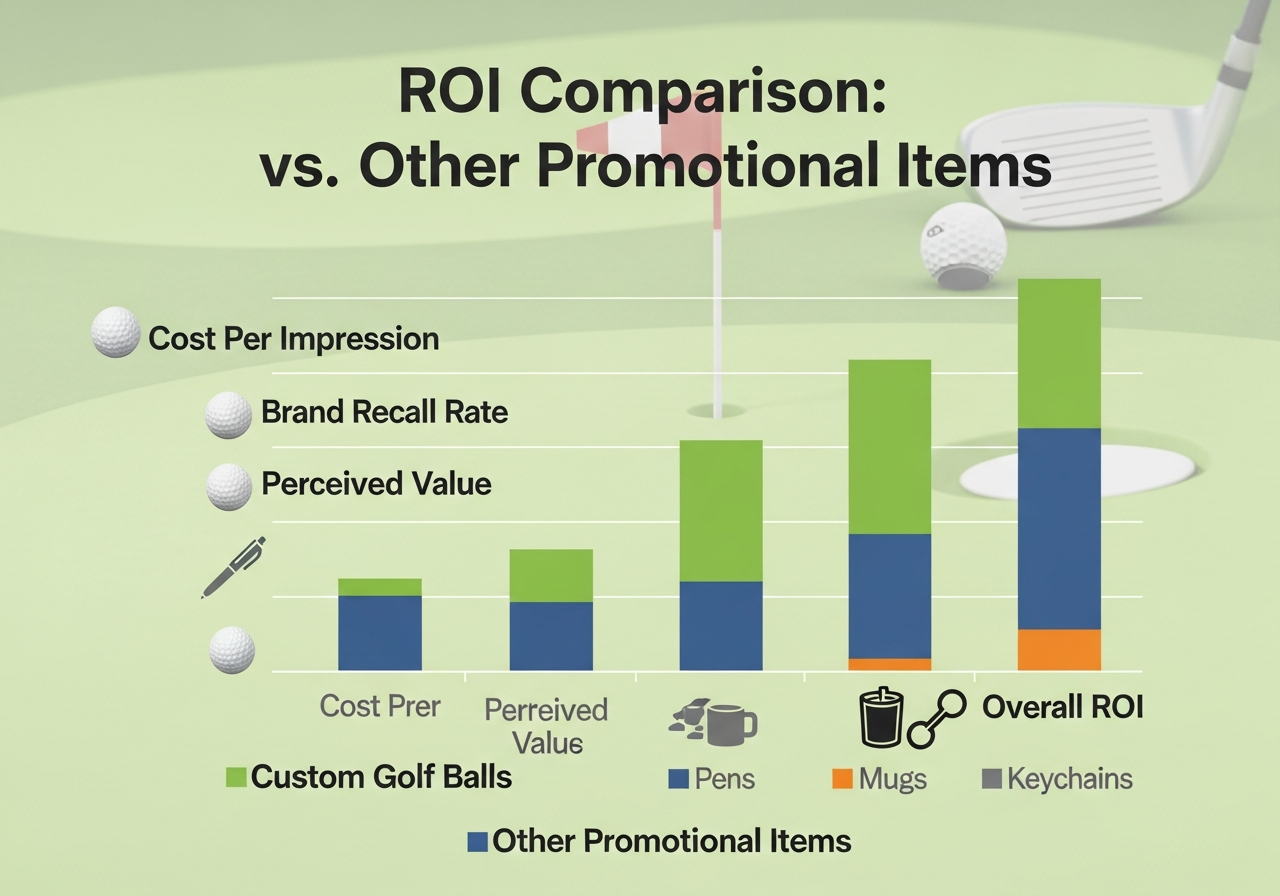 ROI Comparison:
vs. Other Promotional Items

Cost Per Impression

Brand Recall Rate

Perceived Value

Cost Prer

Perreived Value

Overall ROI

Custom Golf Balls

Pens

Mugs

Keychains

Other Promotional Items